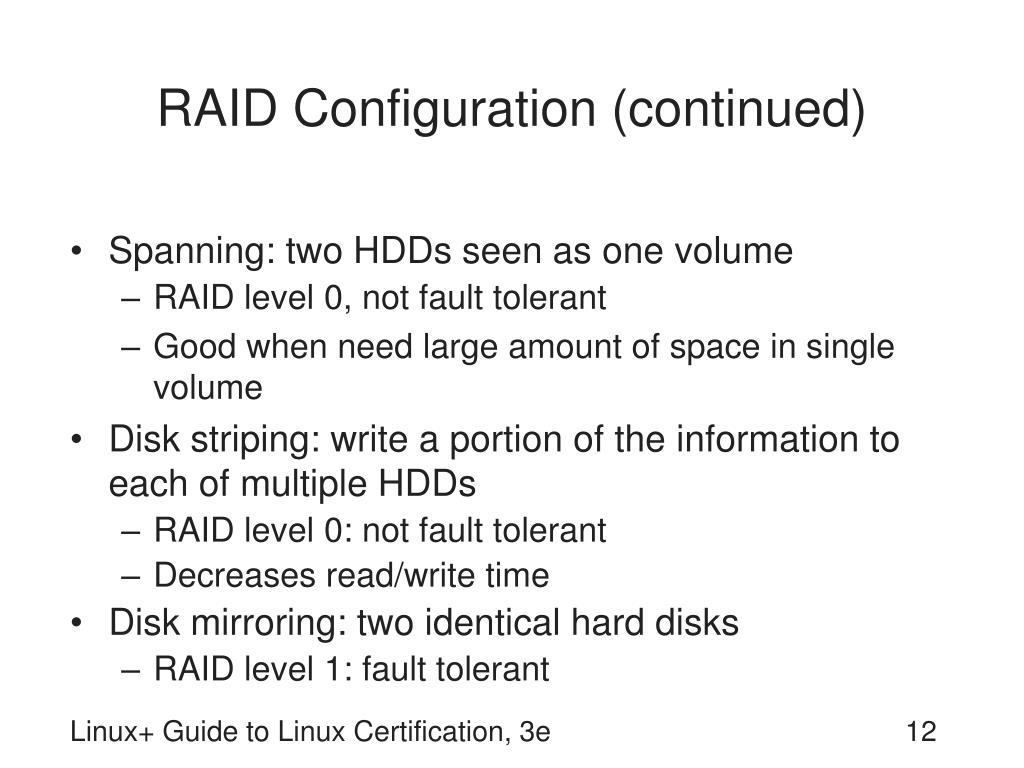 RAID Configuration (continued)

• Spanning: two HDDs seen as one volume
– RAID level 0, not fault tolerant
– Good when need large amount of space in single volume
• Disk striping: write a portion of the information to each of multiple HDDs
– RAID level 0: not fault tolerant
– Decreases read/write time
• Disk mirroring: two identical hard disks
– RAID level 1: fault tolerant

Linux+ Guide to Linux Certification, 3e

12